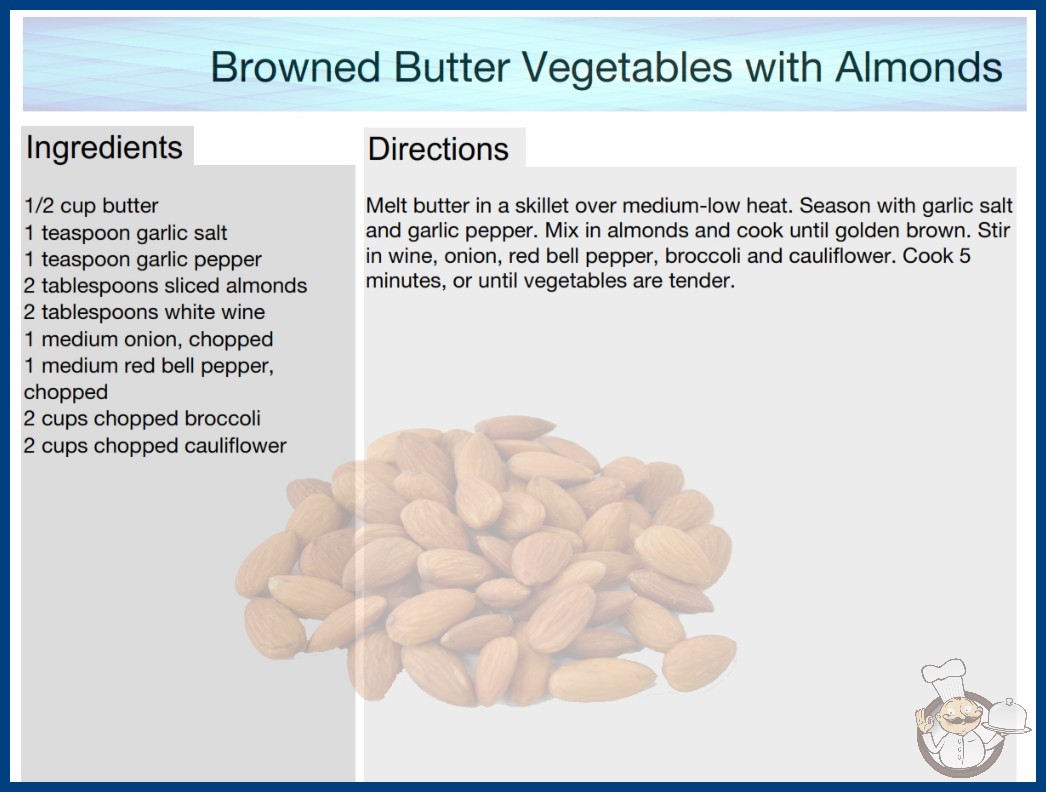 Browned Butter Vegetables with Almonds

Ingredients

1/2 cup butter
1 teaspoon garlic salt
1 teaspoon garlic pepper
2 tablespoons sliced almonds
2 tablespoons white wine
1 medium onion, chopped
1 medium red bell pepper, chopped
2 cups chopped broccoli
2 cups chopped cauliflower

Directions

Melt butter in a skillet over medium-low heat. Season with garlic salt and garlic pepper. Mix in almonds and cook until golden brown. Stir in wine, onion, red bell pepper, broccoli and cauliflower. Cook 5 minutes, or until vegetables are tender.